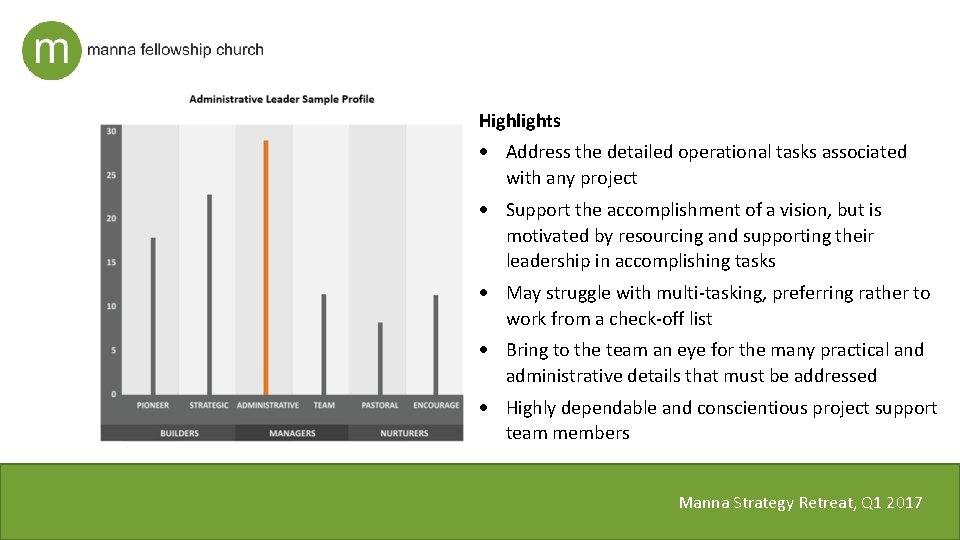 m manna fellowship church

Administrative Leader Sample Profile

30
25
20
15
10
5
0

PIONEER STRATEGIC ADMINISTRATIVE TEAM PASTORAL ENCOURAGE

BUILDERS MANAGERS NURTURERS

Highlights

• Address the detailed operational tasks associated with any project

• Support the accomplishment of a vision, but is motivated by resourcing and supporting their leadership in accomplishing tasks

• May struggle with multi-tasking, preferring rather to work from a check-off list

• Bring to the team an eye for the many practical and administrative details that must be addressed

• Highly dependable and conscientious project support team members

Manna Strategy Retreat, Q1 2017